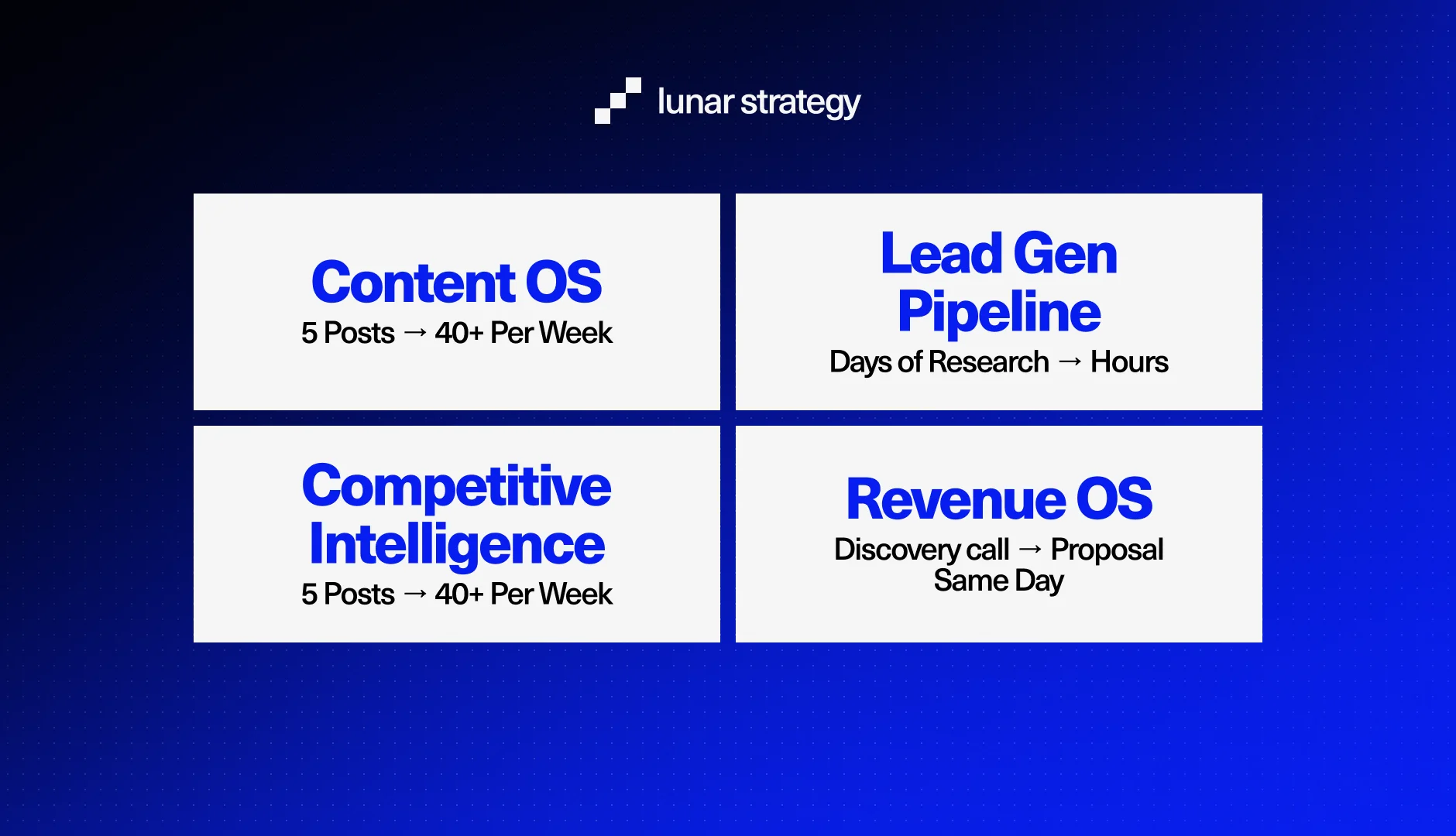 lunar strategy

Content OS
5 Posts → 40+ Per Week

Lead Gen Pipeline
Days of Research → Hours

Competitive Intelligence
5 Posts → 40+ Per Week

Revenue OS
Discovery call → Proposal Same Day